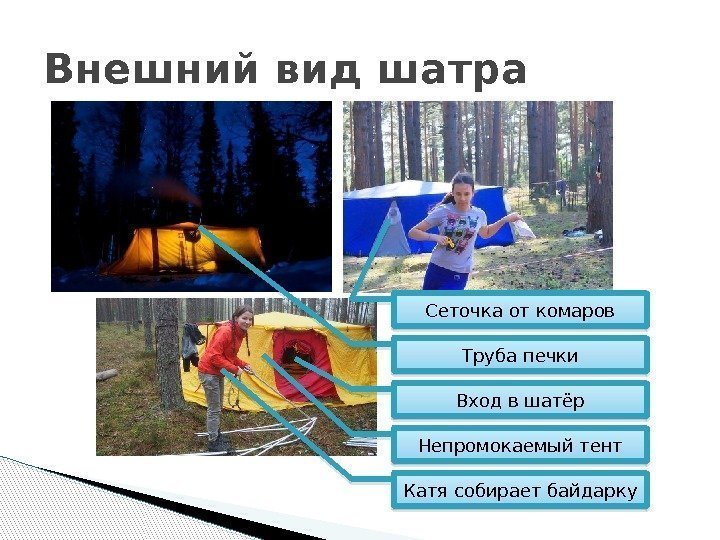 Внешний вид шатра

Сеточка от комаров

Труба печки

Вход в шатёр

Непромокаемый тент

Катя собирает байдарку